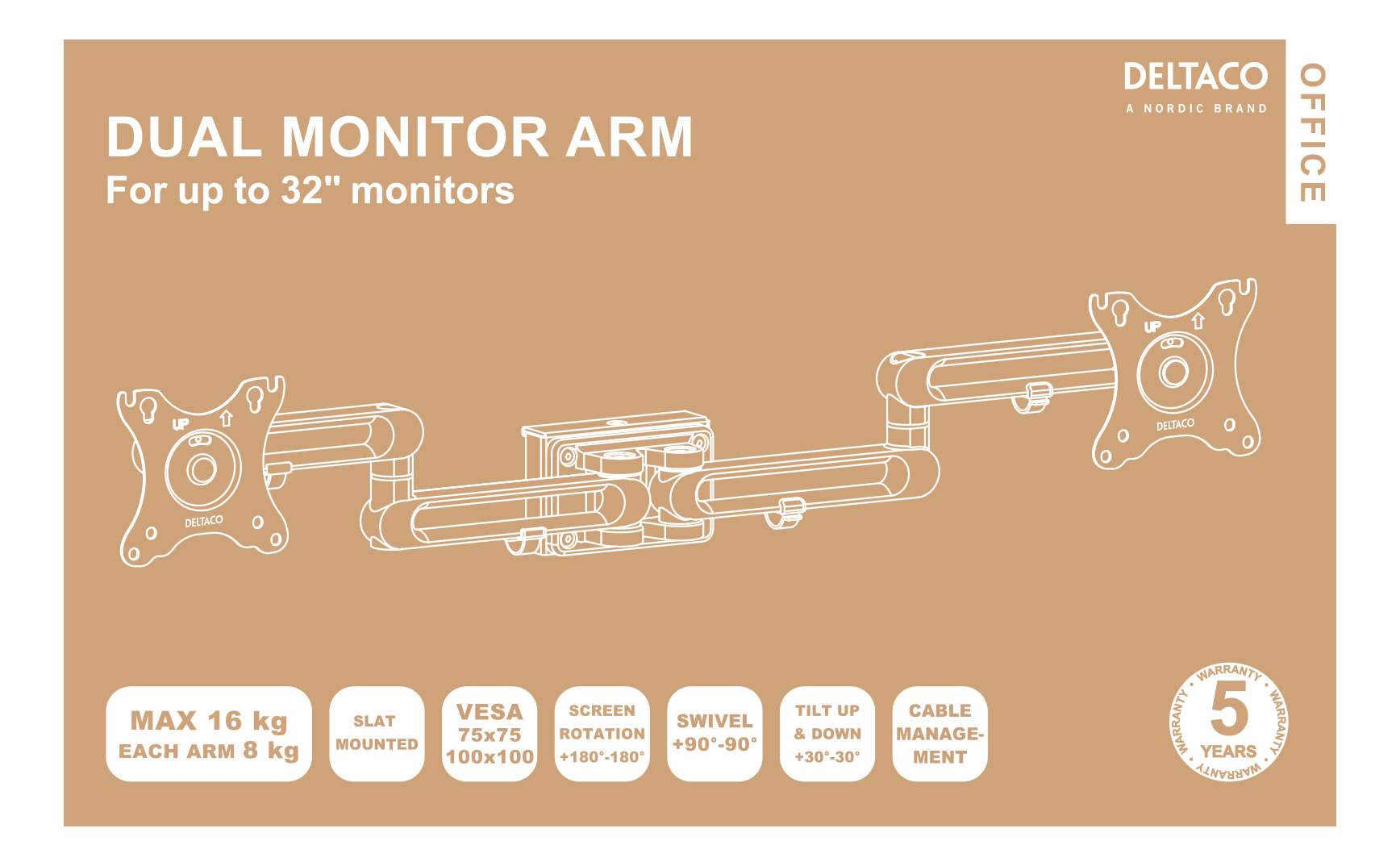 DELTACO
A NORDIC BRAND

OFFICE

DUAL MONITOR ARM
For up to 32" monitors

UP
DELTACO

UP
DELTACO

MAX 16 kg
EACH ARM 8 kg

SLAT MOUNTED

VESA
75x75
100x100

SCREEN ROTATION
+180°-180°

SWIVEL
+90°-90°

TILT UP & DOWN
+30°-30°

CABLE MANAGEMENT

WARRANTY • WARRANTY • WARRANTY • WARRANTY •
5
YEARS